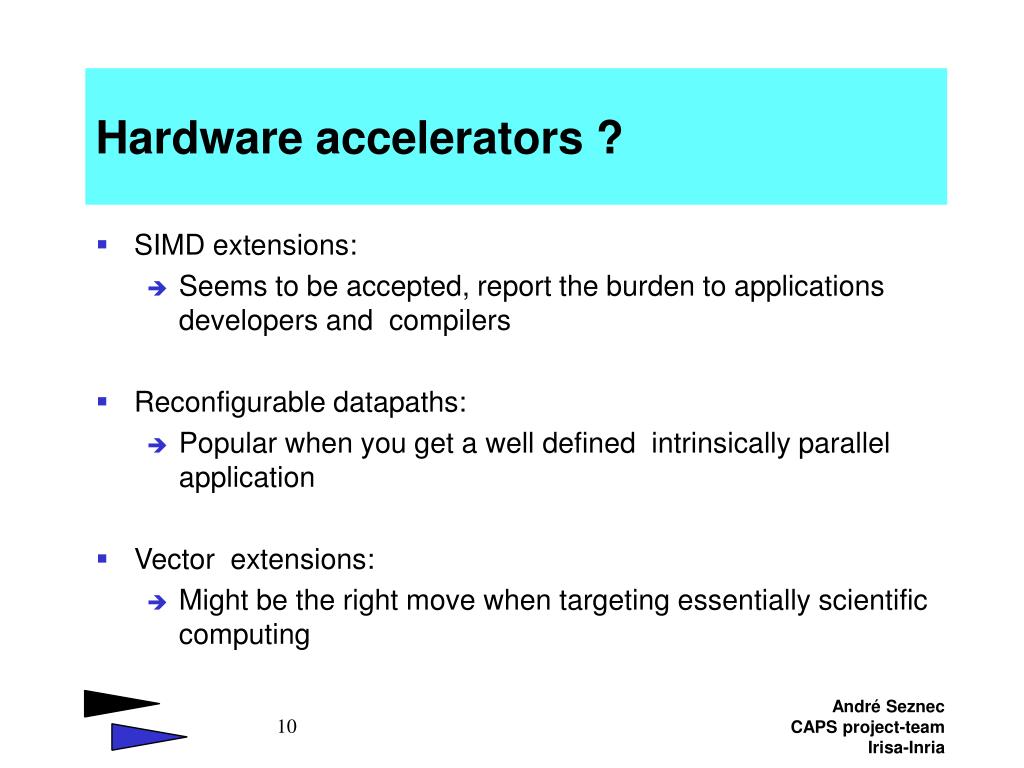 Hardware accelerators ?

SIMD extensions:
Seems to be accepted, report the burden to applications developers and compilers

Reconfigurable datapaths:
Popular when you get a well defined intrinsically parallel application

Vector extensions:
Might be the right move when targeting essentially scientific computing

10

André Seznec
CAPS project-team
Irisa-Inria